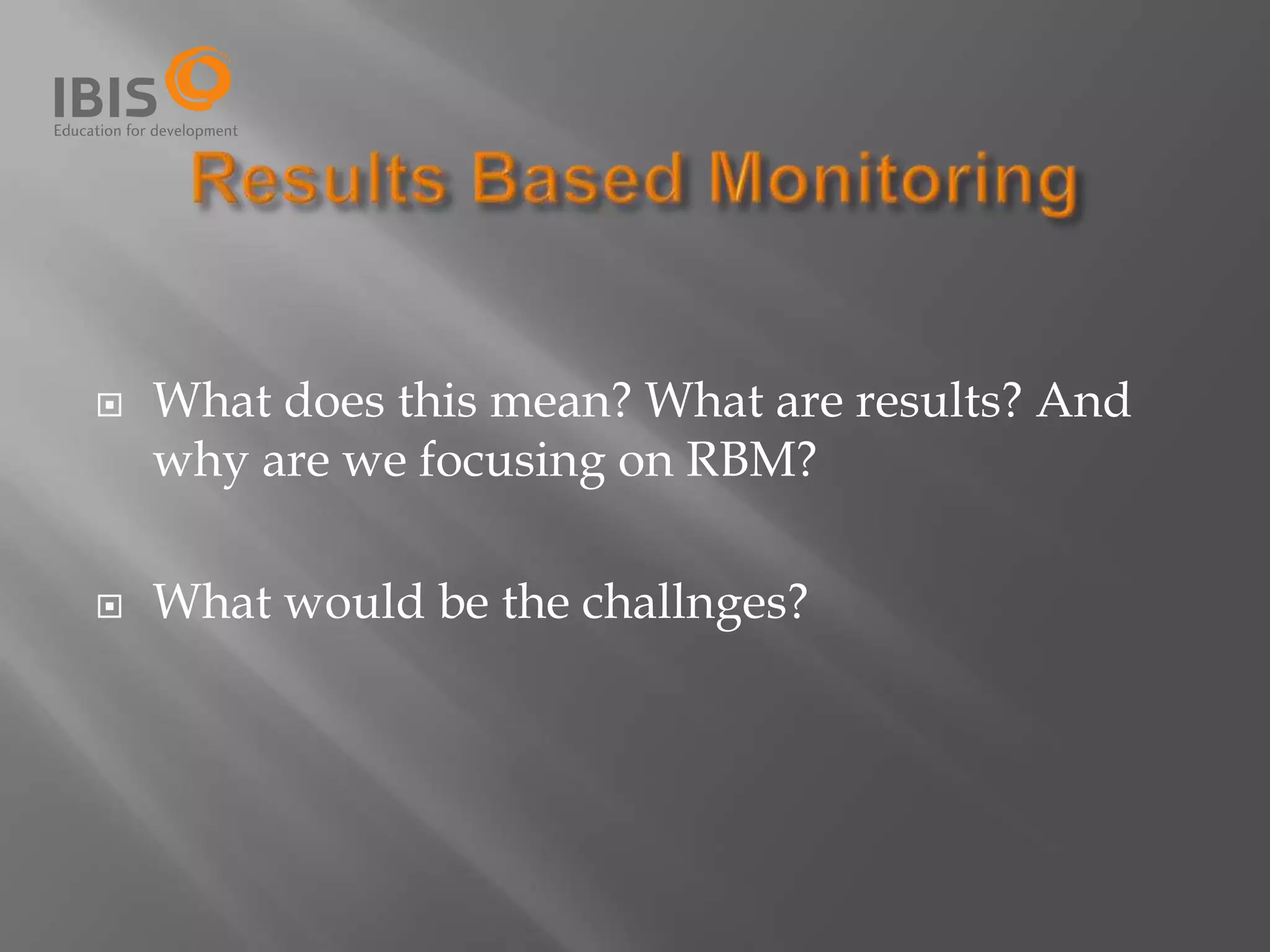 IBIS
Education for development

Results Based Monitoring

What does this mean? What are results? And why are we focusing on RBM?

What would be the challnges?